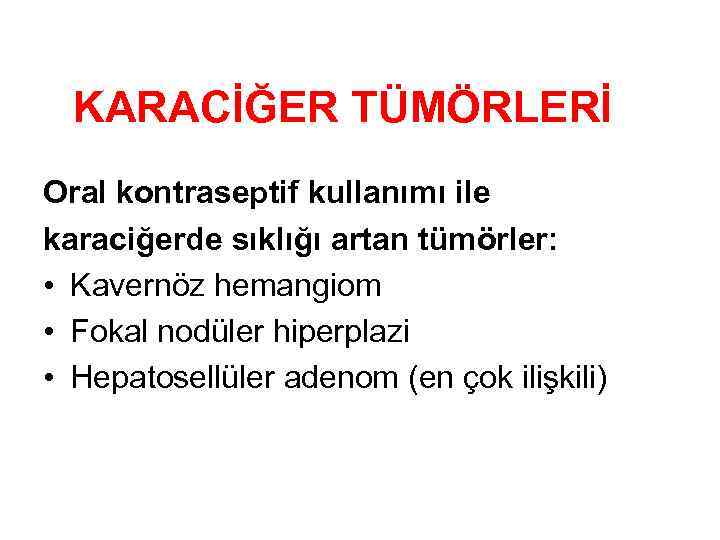 KARACİĞER TÜMÖRLERİ

Oral kontraseptif kullanımı ile karaciğerde sıklığı artan tümörler:
• Kavernöz hemangiom
• Fokal nodüler hiperplazi
• Hepatosellüler adenom (en çok ilişkili)